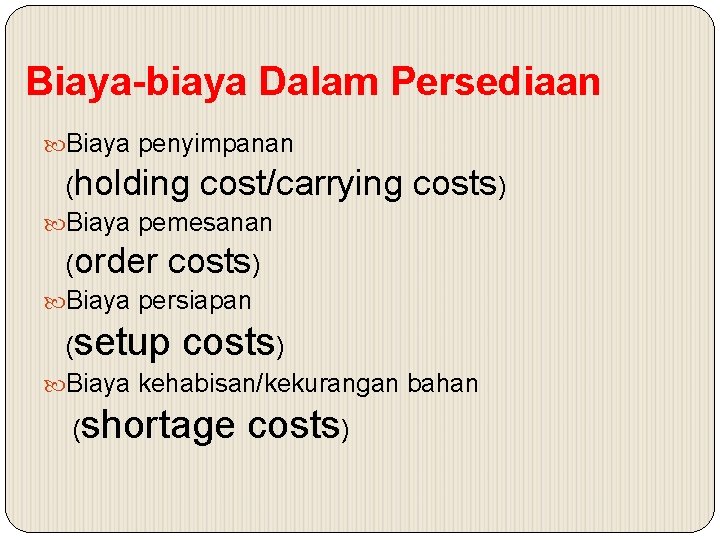 Biaya-biaya Dalam Persediaan

Biaya penyimpanan (holding cost/carrying costs)

Biaya pemesanan (order costs)

Biaya persiapan (setup costs)

Biaya kehabisan/kekurangan bahan (shortage costs)